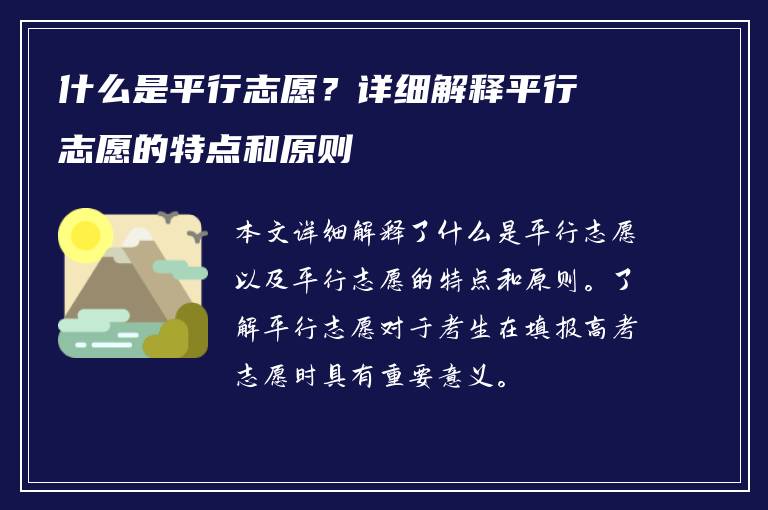 什么是平行志愿？详细解释平行志愿的特点和原则

本文详细解释了什么是平行志愿以及平行志愿的特点和原则。了解平行志愿对于考生在填报高考志愿时具有重要意义。